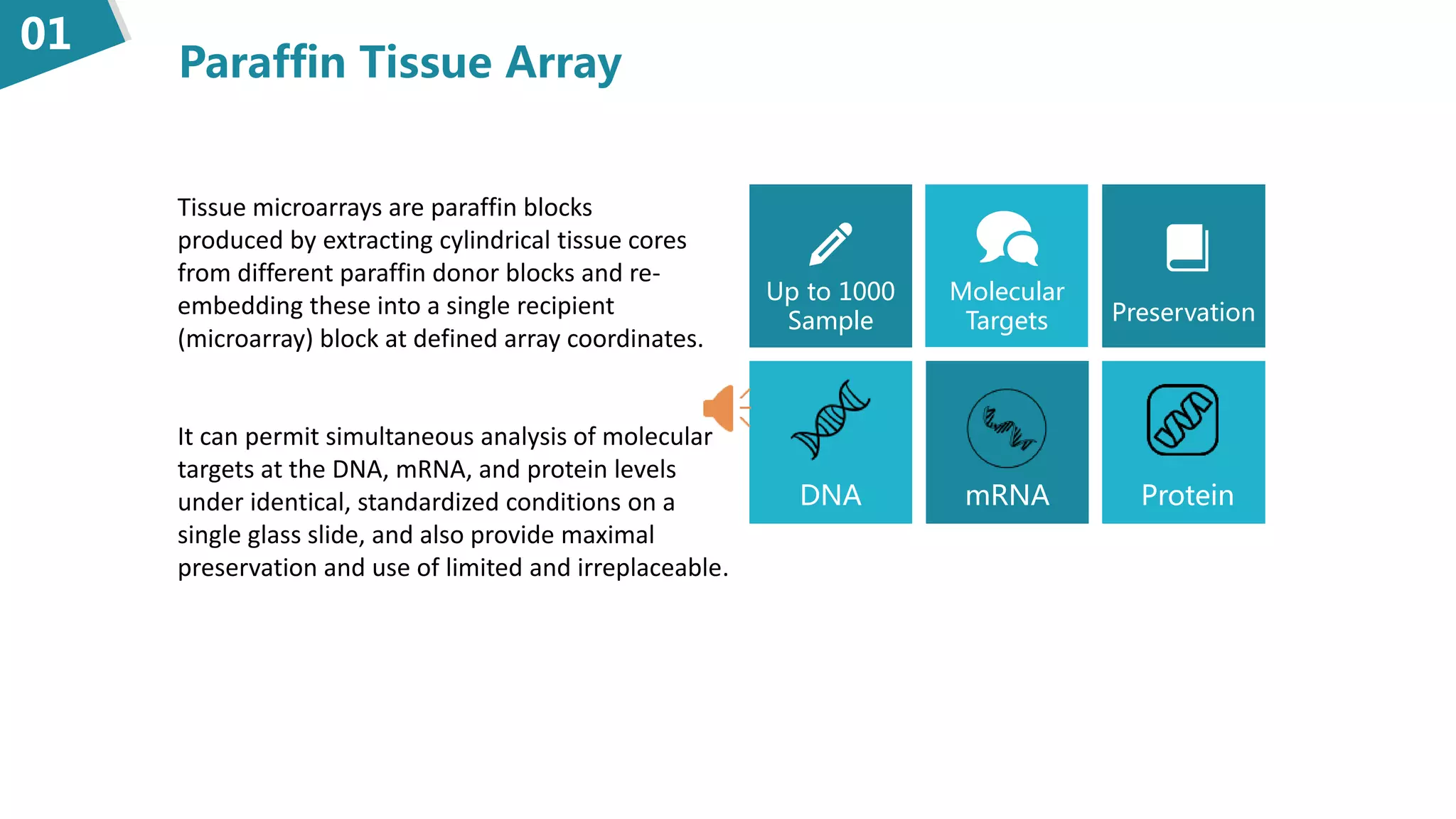 01

Paraffin Tissue Array

Tissue microarrays are paraffin blocks produced by extracting cylindrical tissue cores from different paraffin donor blocks and re-embedding these into a single recipient (microarray) block at defined array coordinates.

It can permit simultaneous analysis of molecular targets at the DNA, mRNA, and protein levels under identical, standardized conditions on a single glass slide, and also provide maximal preservation and use of limited and irreplaceable.

Up to 1000 Sample

Molecular Targets

Preservation

DNA

mRNA

Protein